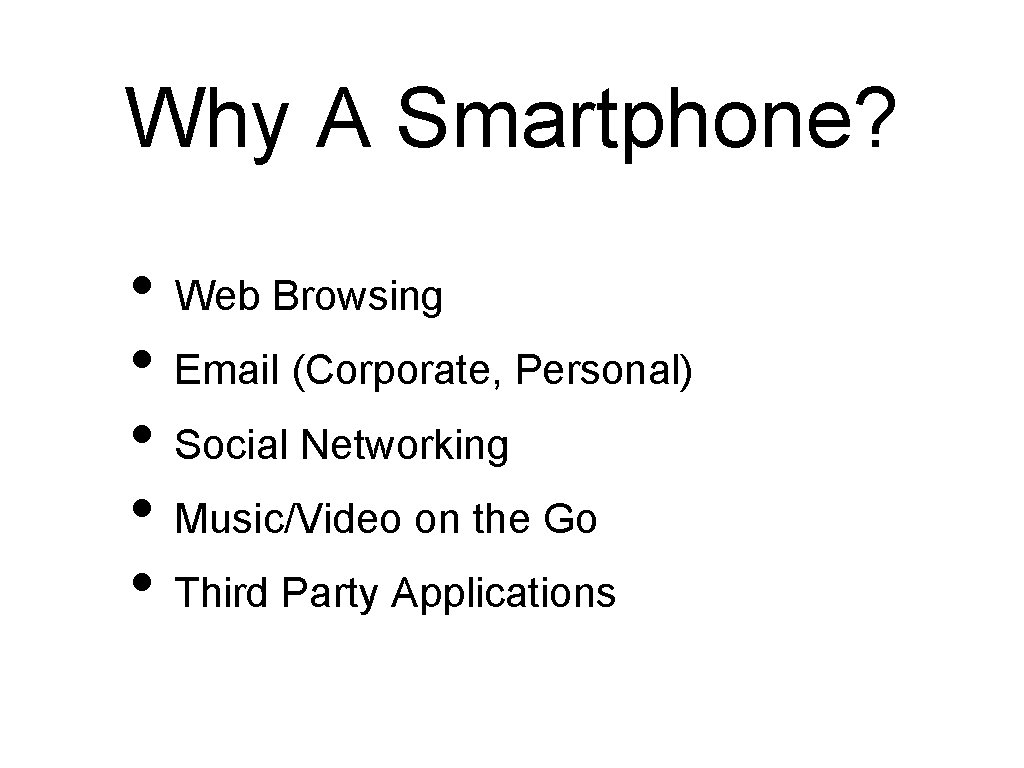 Why A Smartphone?

• Web Browsing
• Email (Corporate, Personal)
• Social Networking
• Music/Video on the Go
• Third Party Applications